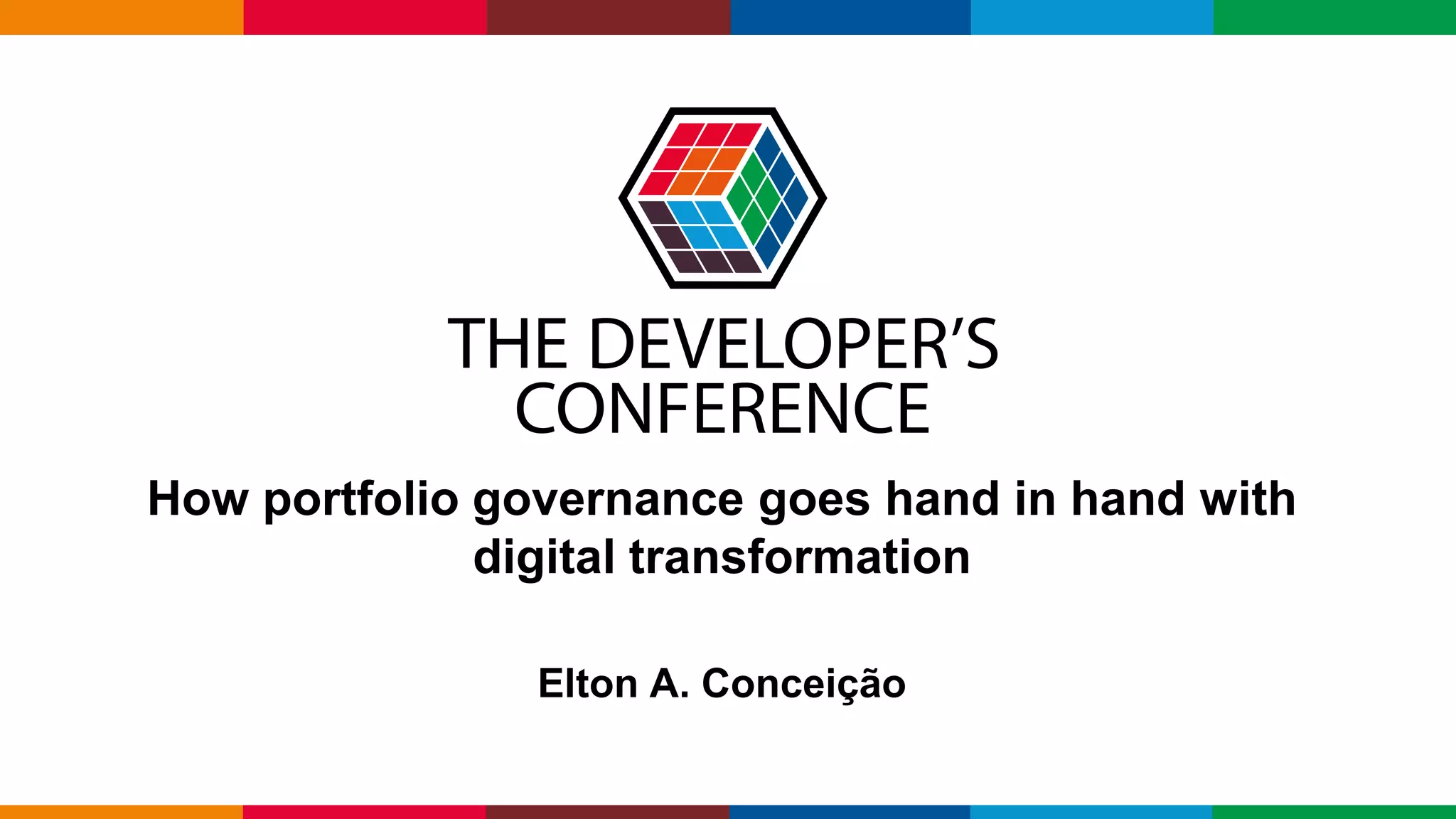 THE DEVELOPER'S CONFERENCE

How portfolio governance goes hand in hand with digital transformation

Elton A. Conceição